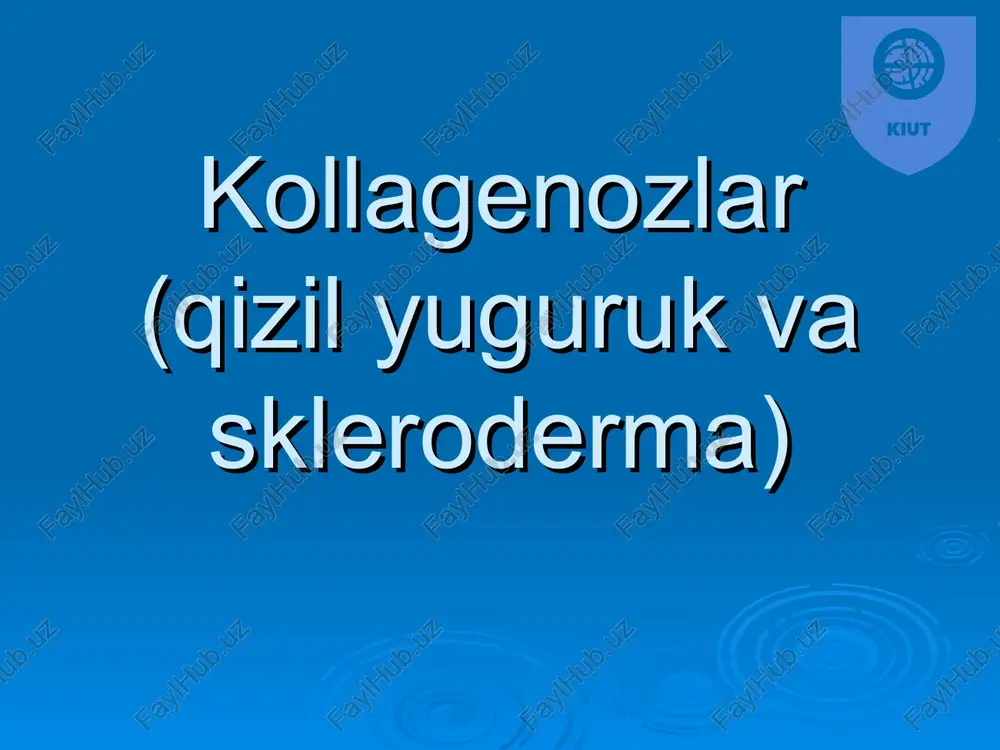 KIUT

Kollagenozlar (qizil yuguruk va skleroderma)

FaylHub.uz